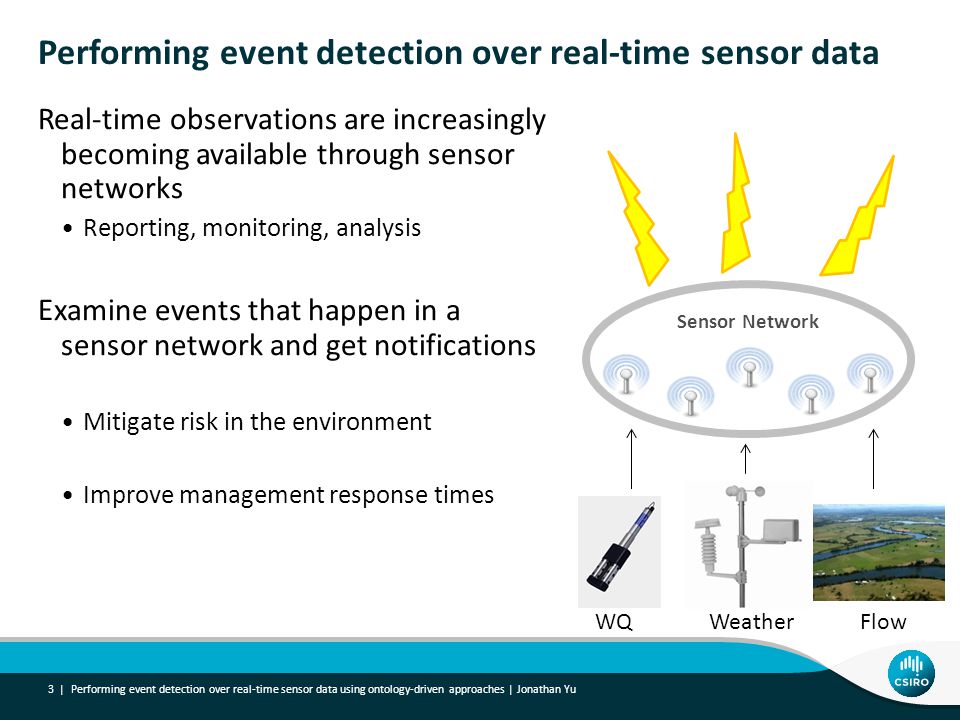 Performing event detection over real-time sensor data

Real-time observations are increasingly becoming available through sensor networks

• Reporting, monitoring, analysis

Examine events that happen in a sensor network and get notifications

• Mitigate risk in the environment

• Improve management response times

Sensor Network

WQ Weather Flow

3 | Performing event detection over real-time sensor data using ontology-driven approaches | Jonathan Yu

CSIRO